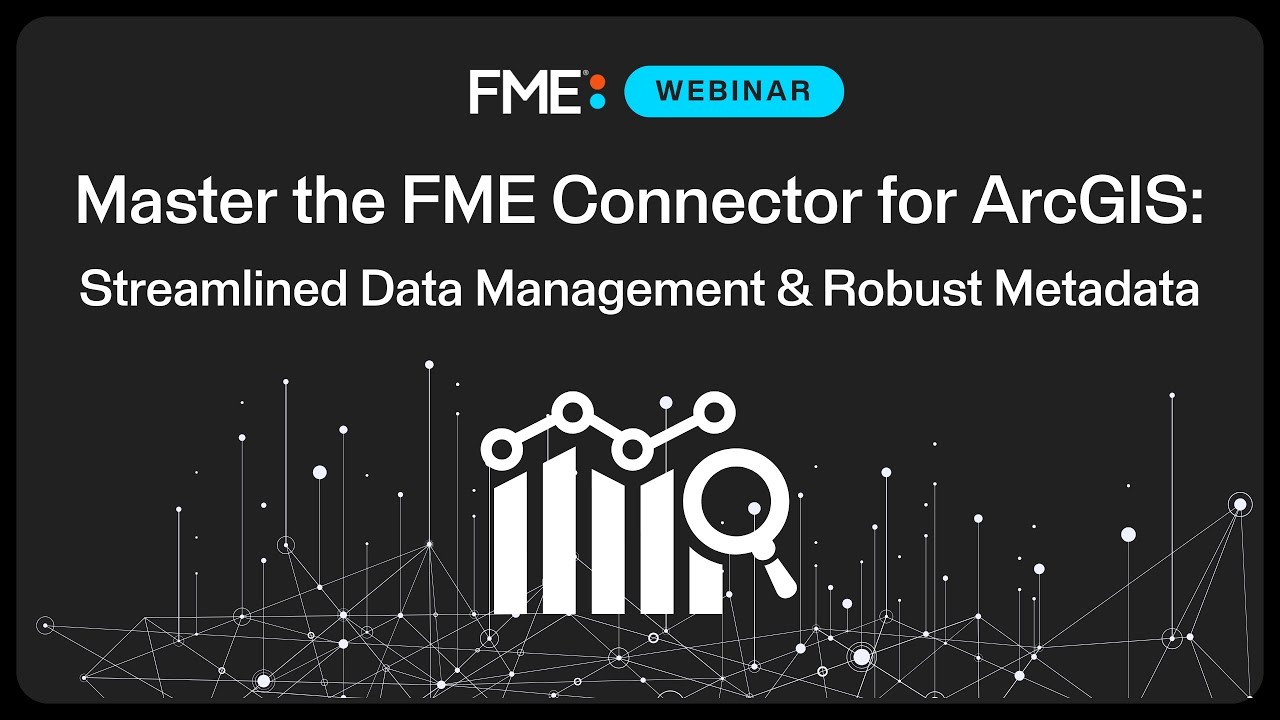 FME WEBINAR

Master the FME Connector for ArcGIS:

Streamlined Data Management & Robust Metadata